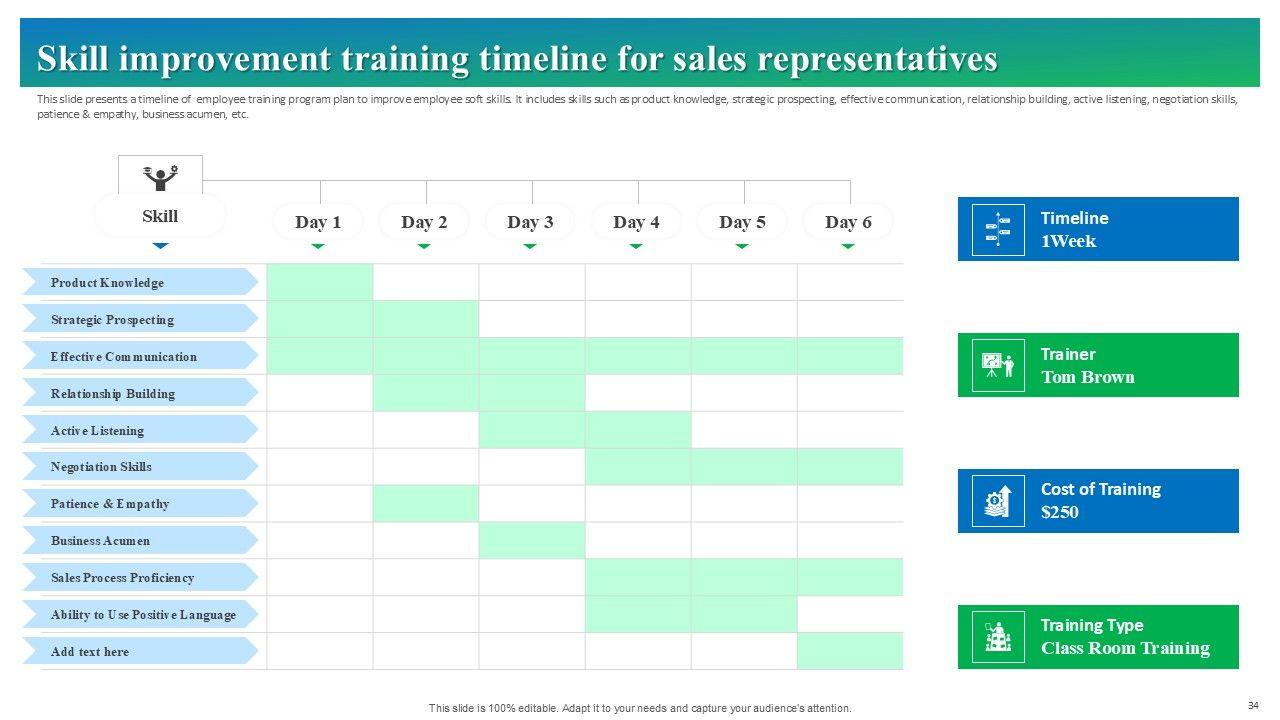 Skill improvement training timeline for sales representatives

This slide presents a timeline of employee training program plan to improve employee soft skills. It includes skills such as product knowledge, strategic prospecting, effective communication, relationship building, active listening, negotiation skills, patience & empathy, business acumen, etc.

| Skill | Day 1 | Day 2 | Day 3 | Day 4 | Day 5 | Day 6 |
|---|---|---|---|---|---|---|
| Product Knowledge | | | | | | |
| Strategic Prospecting | | | | | | |
| Effective Communication | | | | | | |
| Relationship Building | | | | | | |
| Active Listening | | | | | | |
| Negotiation Skills | | | | | | |
| Patience & Empathy | | | | | | |
| Business Acumen | | | | | | |
| Sales Process Proficiency | | | | | | |
| Ability to Use Positive Language | | | | | | |
| Add text here | | | | | | |

Timeline
1Week

Trainer
Tom Brown

Cost of Training
$250

Training Type
Class Room Training

This slide is 100% editable. Adapt it to your needs and capture your audience's attention.

34